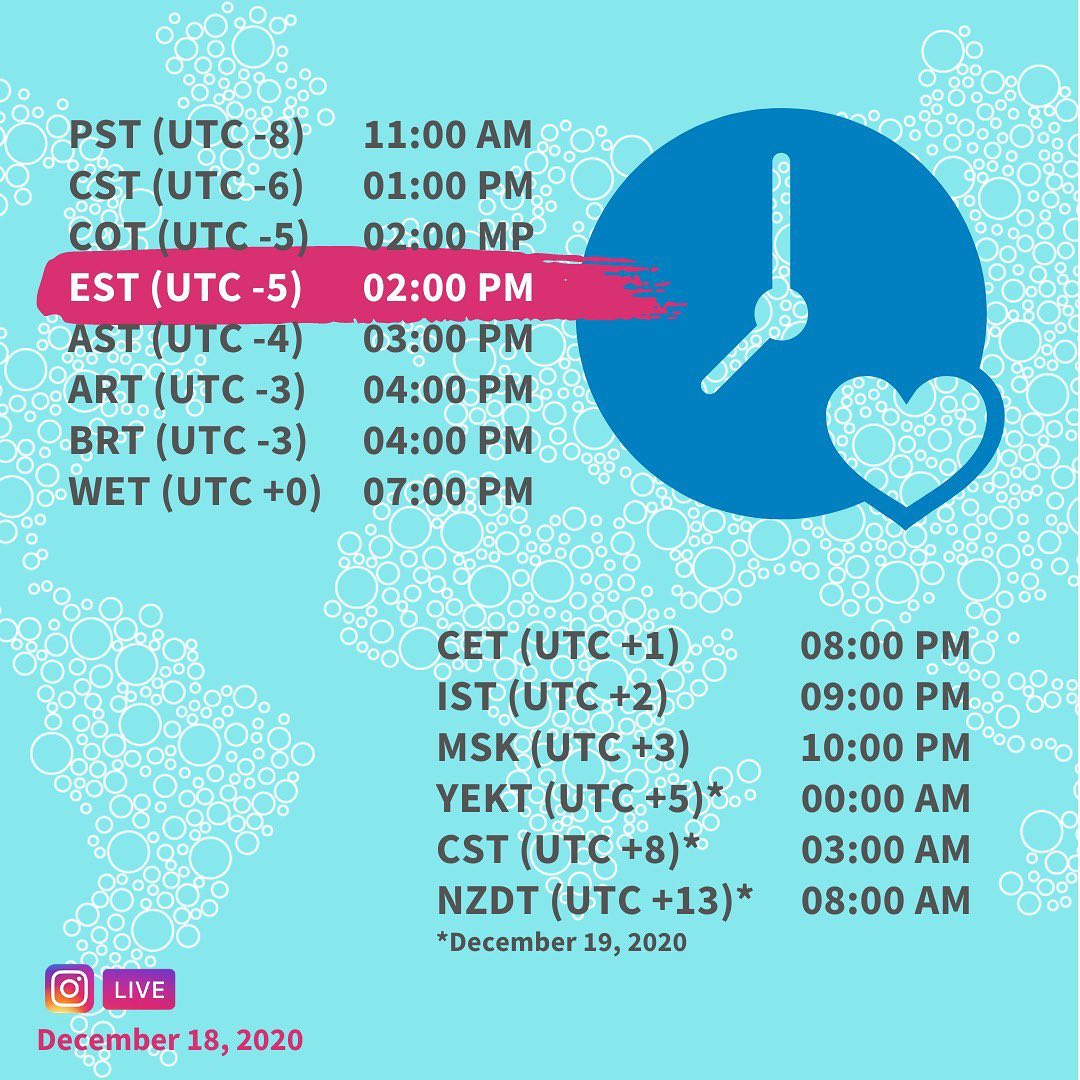 | | |
|---|---|
| PST (UTC -8) | 11:00 AM |
| CST (UTC -6) | 01:00 PM |
| COT (UTC -5) | 02:00 MP |
| EST (UTC -5) | 02:00 PM |
| AST (UTC -4) | 03:00 PM |
| ART (UTC -3) | 04:00 PM |
| BRT (UTC -3) | 04:00 PM |
| WET (UTC +0) | 07:00 PM |

| | |
|---|---|
| CET (UTC +1) | 08:00 PM |
| IST (UTC +2) | 09:00 PM |
| MSK (UTC +3) | 10:00 PM |
| YEKT (UTC +5)* | 00:00 AM |
| CST (UTC +8)* | 03:00 AM |
| NZDT (UTC +13)* | 08:00 AM |

*December 19, 2020

LIVE

December 18, 2020